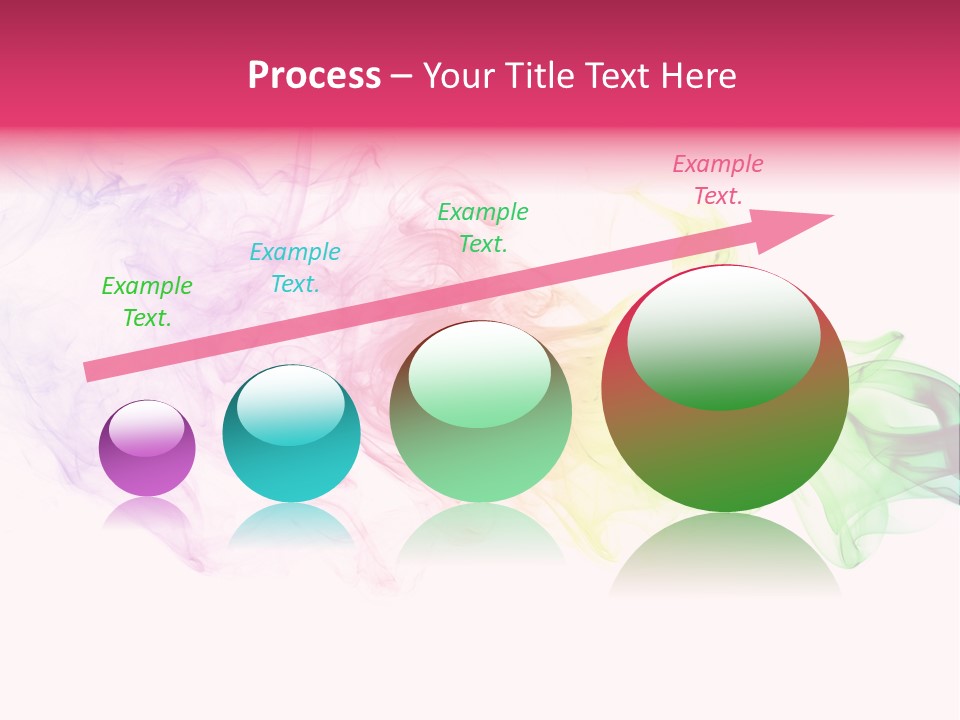 Process – Your Title Text Here

Example Text.

Example Text.

Example Text.

Example Text.